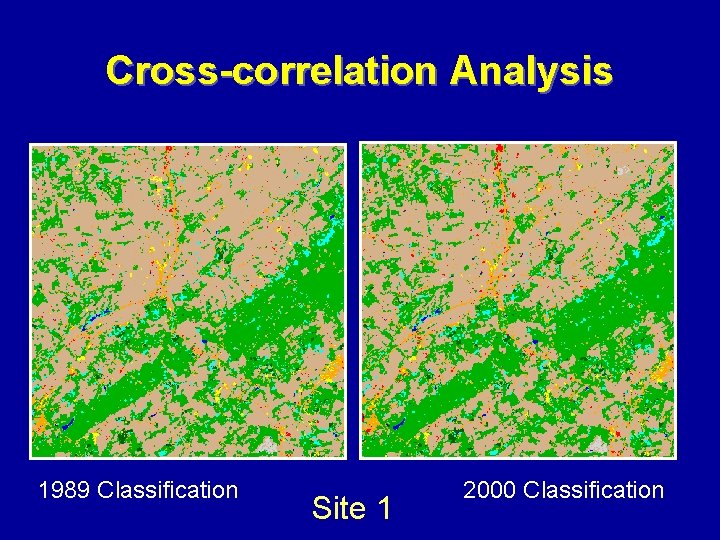 Cross-correlation Analysis

1989 Classification

2000 Classification

Site 1